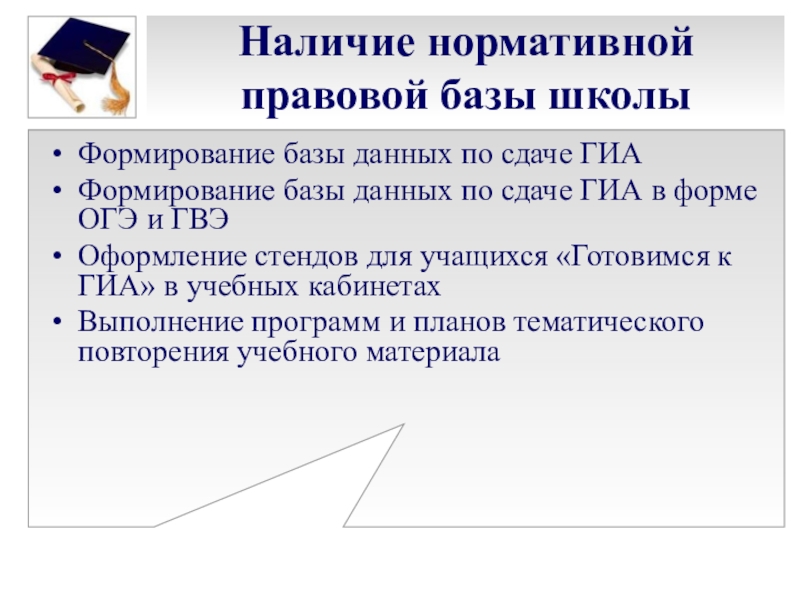 Наличие нормативной правовой базы школы

• Формирование базы данных по сдаче ГИА
• Формирование базы данных по сдаче ГИА в форме ОГЭ и ГВЭ
• Оформление стендов для учащихся «Готовимся к ГИА» в учебных кабинетах
• Выполнение программ и планов тематического повторения учебного материала